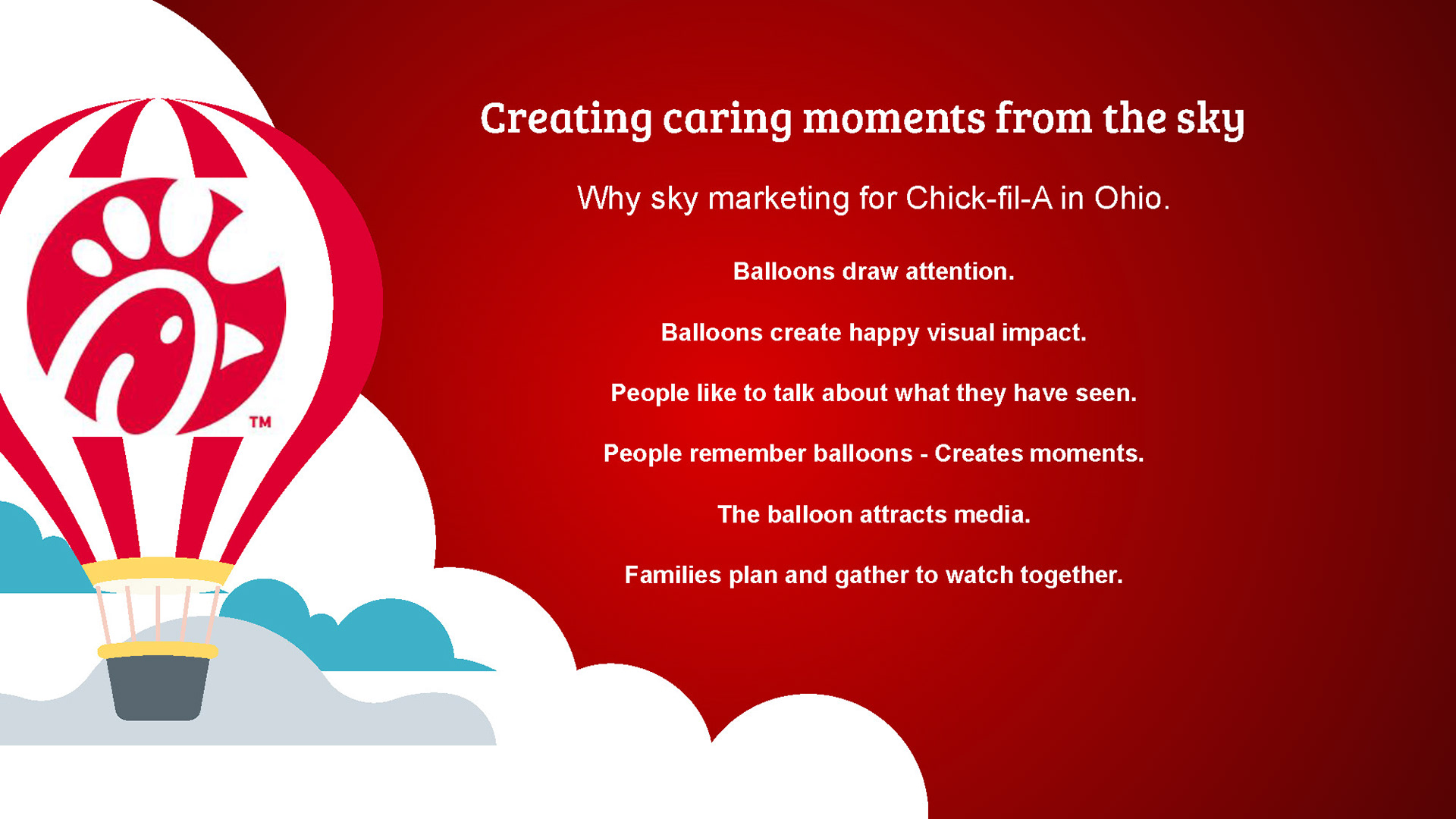 TM

Creating caring moments from the sky

Why sky marketing for Chick-fil-A in Ohio.

Balloons draw attention.

Balloons create happy visual impact.

People like to talk about what they have seen.

People remember balloons - Creates moments.

The balloon attracts media.

Families plan and gather to watch together.